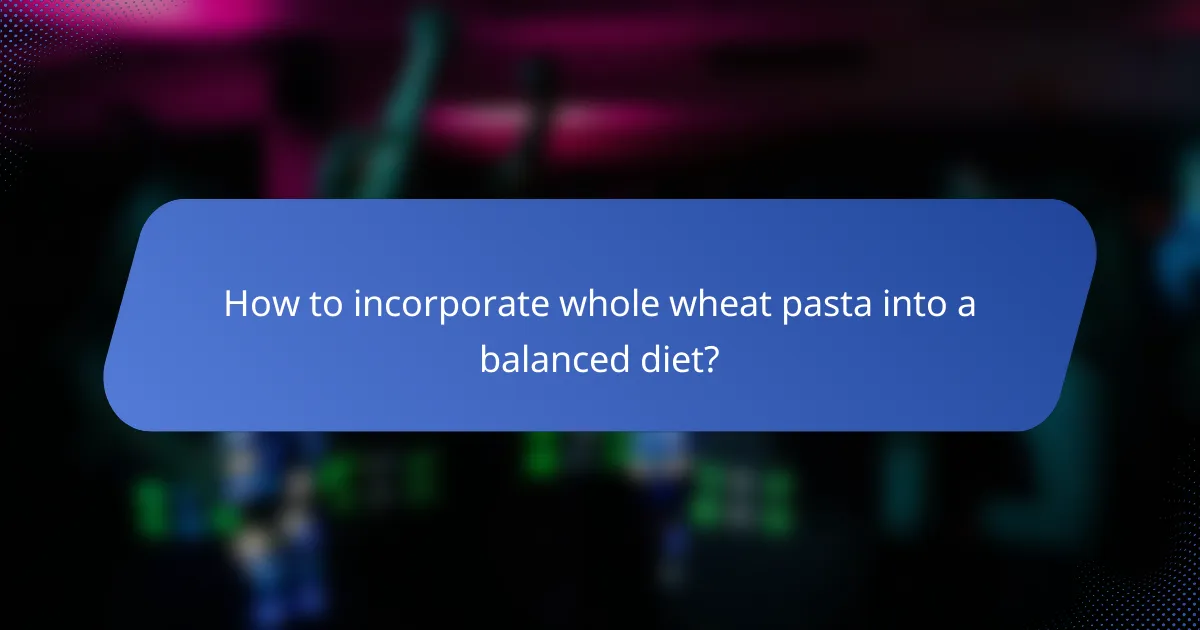 How to incorporate whole wheat pasta into a balanced diet?